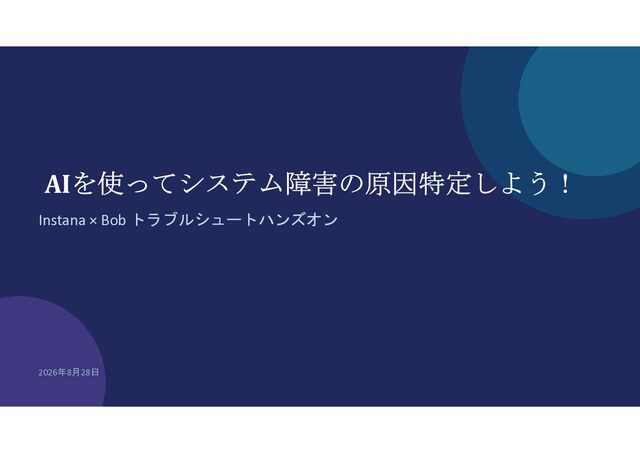 AIを使ってシステム障害の原因特定しよう！

Instana × Bob トラブルシュートハンズオン

2026年8月28日